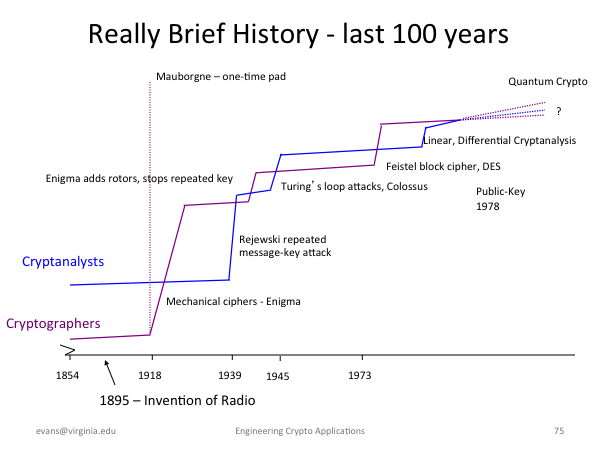 Really Brief History - last 100 years

Mauborgne – one-time pad

Quantum Crypto

?

Linear, Differential Cryptanalysis

Feistel block cipher, DES

Enigma adds rotors, stops repeated key

Turing's loop attacks, Colossus

Public-Key
1978

Rejewski repeated message-key attack

Cryptanalysts

Mechanical ciphers - Enigma

Cryptographers

1854

1918

1939

1945

1973

1895 – Invention of Radio

evans@virginia.edu

Engineering Crypto Applications

75